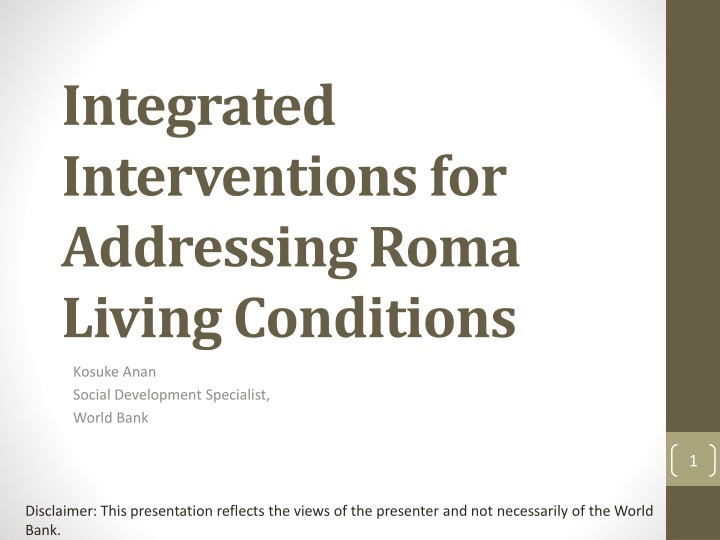 Integrated Interventions for Addressing Roma Living Conditions

Kosuke Anan
Social Development Specialist,
World Bank

1

Disclaimer: This presentation reflects the views of the presenter and not necessarily of the World Bank.